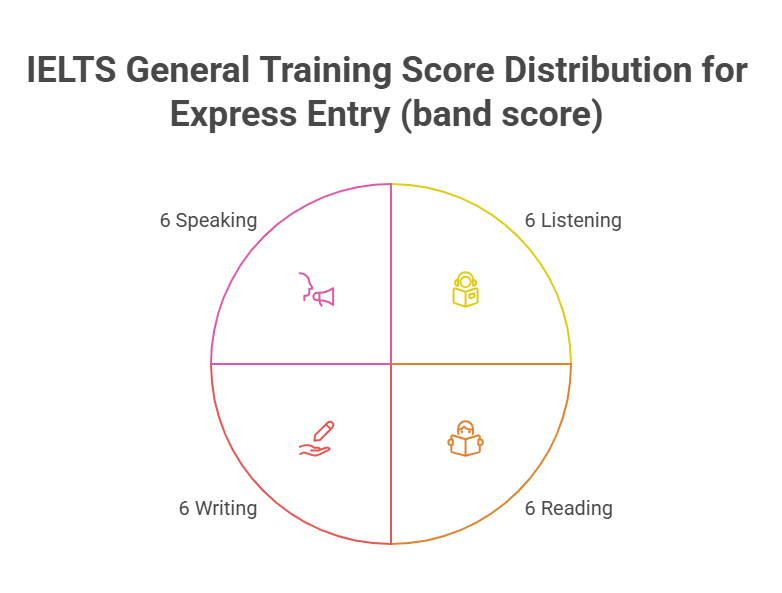 IELTS General Training Score Distribution for Express Entry (band score)

6 Speaking

6 Listening

6 Writing

6 Reading